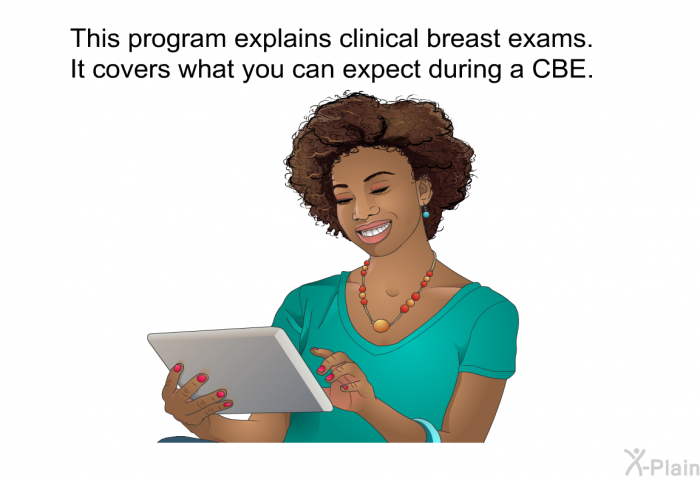 This program explains clinical breast exams. It covers what you can expect during a CBE.

X-Plain